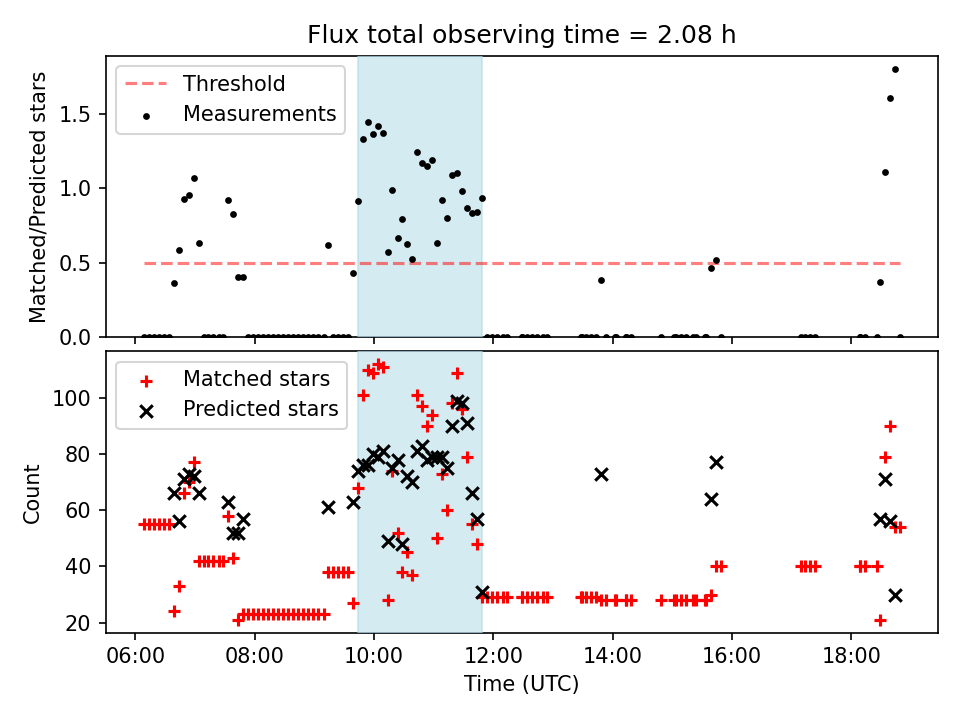 Flux total observing time = 2.08 h

Threshold
Measurements

Matched/Predicted stars

1.5
1.0
0.5
0.0

Matched stars
Predicted stars

Count

100
80
60
40
20

06:00
08:00
10:00
12:00
14:00
16:00
18:00

Time (UTC)